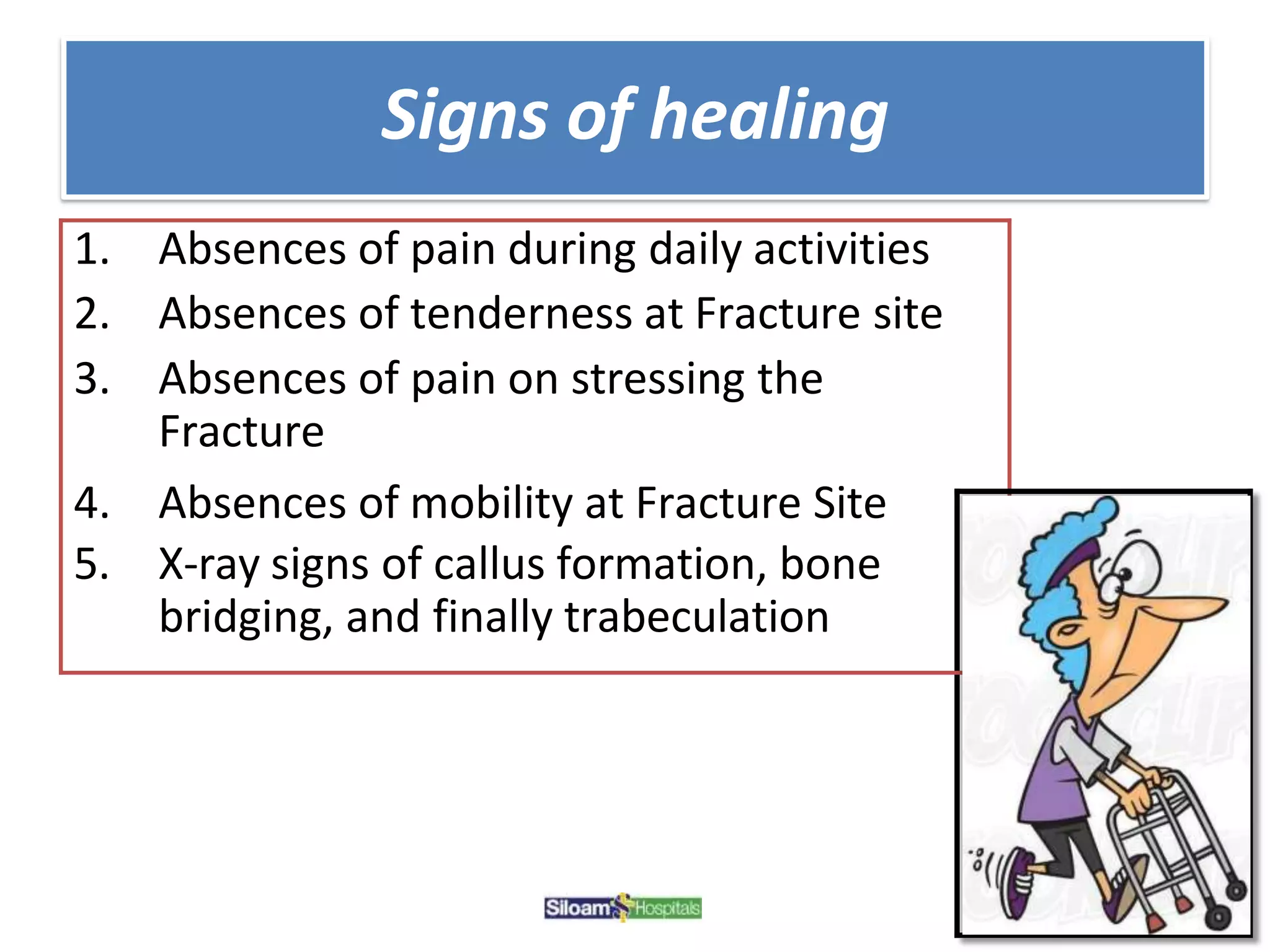 Signs of healing

1. Absences of pain during daily activities
2. Absences of tenderness at Fracture site
3. Absences of pain on stressing the Fracture
4. Absences of mobility at Fracture Site
5. X-ray signs of callus formation, bone bridging, and finally trabeculation

Siloam Hospitals